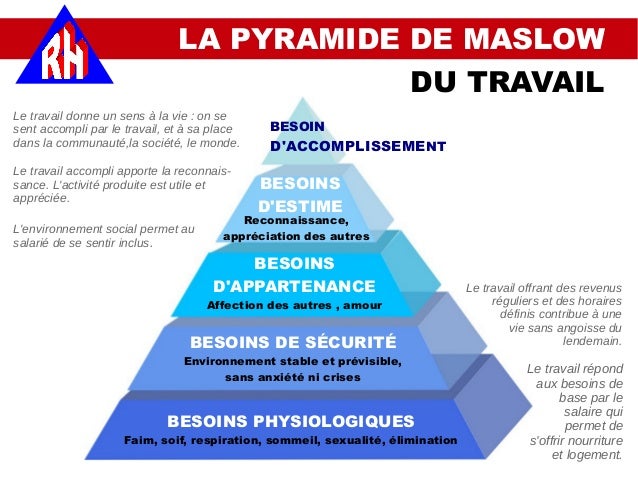 RH

LA PYRAMIDE DE MASLOW

DU TRAVAIL

Le travail donne un sens à la vie : on se sent accompli par le travail, et à sa place dans la communauté,la société, le monde.

Le travail accompli apporte la reconnaissance. L'activité produite est utile et appréciée.

L'environnement social permet au salarié de se sentir inclus.

BESOIN D'ACCOMPLISSEMENT

BESOINS D'ESTIME
Reconnaissance, appréciation des autres

BESOINS D'APPARTENANCE
Affection des autres , amour

BESOINS DE SÉCURITÉ
Environnement stable et prévisible, sans anxiété ni crises

BESOINS PHYSIOLOGIQUES
Faim, soif, respiration, sommeil, sexualité, élimination

Le travail offrant des revenus réguliers et des horaires définis contribue à une vie sans angoisse du lendemain.

Le travail répond aux besoins de base par le salaire qui permet de s'offrir nourriture et logement.